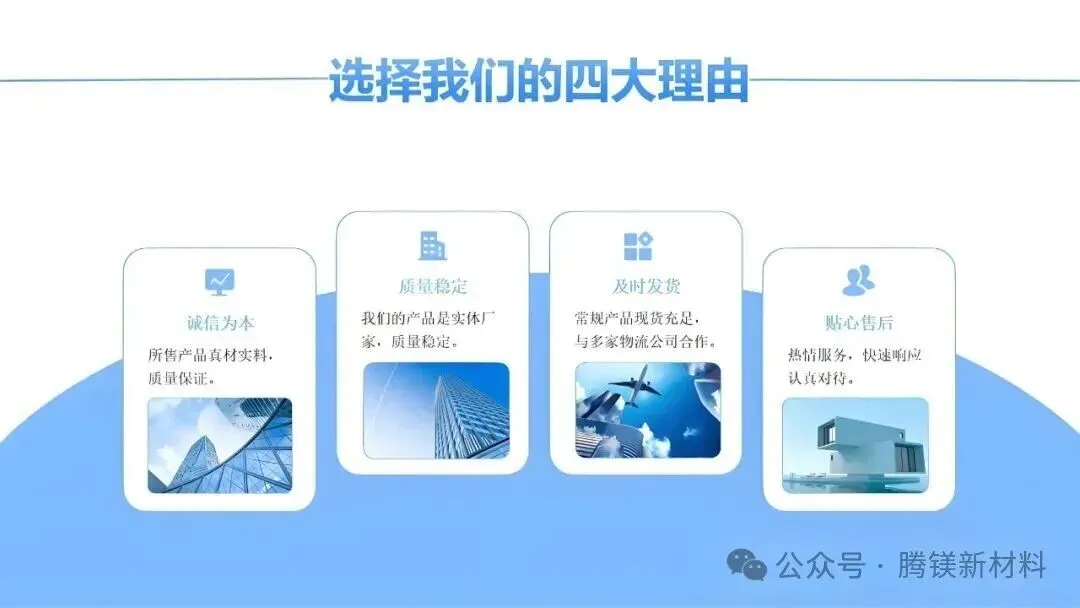 选择我们的四大理由

诚信为本

所售产品真材实料，质量保证。

质量稳定

我们的产品是实体厂家，质量稳定。

及时发货

常规产品现货充足，与多家物流公司合作。

贴心售后

热情服务，快速响应认真对待。

公众号 · 腾镁新材料